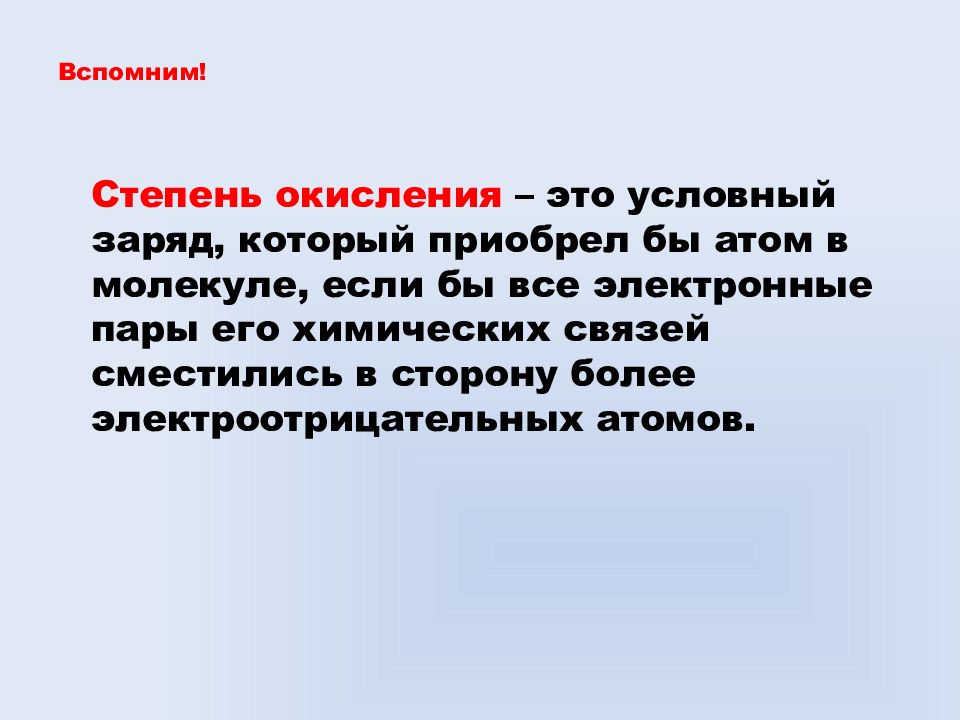 Вспомним!

Степень окисления – это условный заряд, который приобрел бы атом в молекуле, если бы все электронные пары его химических связей сместились в сторону более электроотрицательных атомов.